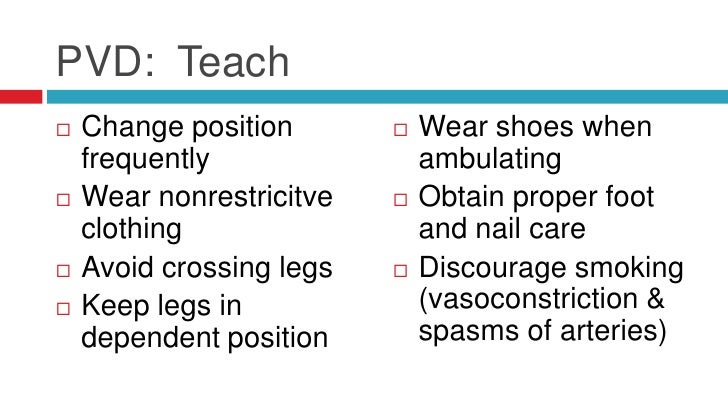 PVD: Teach

□ Change position frequently
□ Wear nonrestricitve clothing
□ Avoid crossing legs
□ Keep legs in dependent position

□ Wear shoes when ambulating
□ Obtain proper foot and nail care
□ Discourage smoking (vasoconstriction & spasms of arteries)